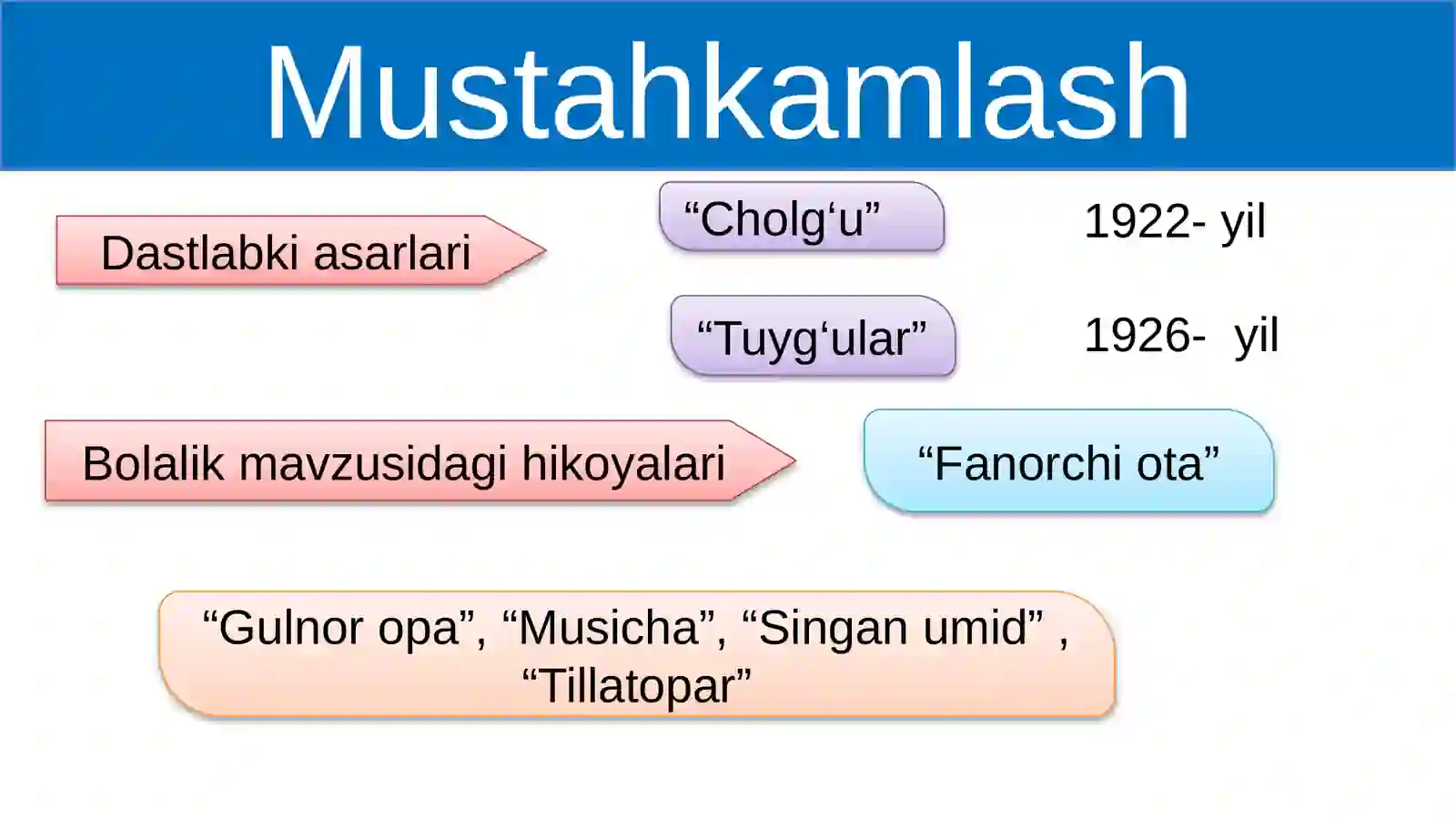 Mustahkamlash

Dastlabki asarlari

“Cholg‘u”

1922- yil

“Tuyg‘ular”

1926- yil

Bolalik mavzusidagi hikoyalari

“Fanorchi ota”

“Gulnor opa”, “Musicha”, “Singan umid” , “Tillatopar”